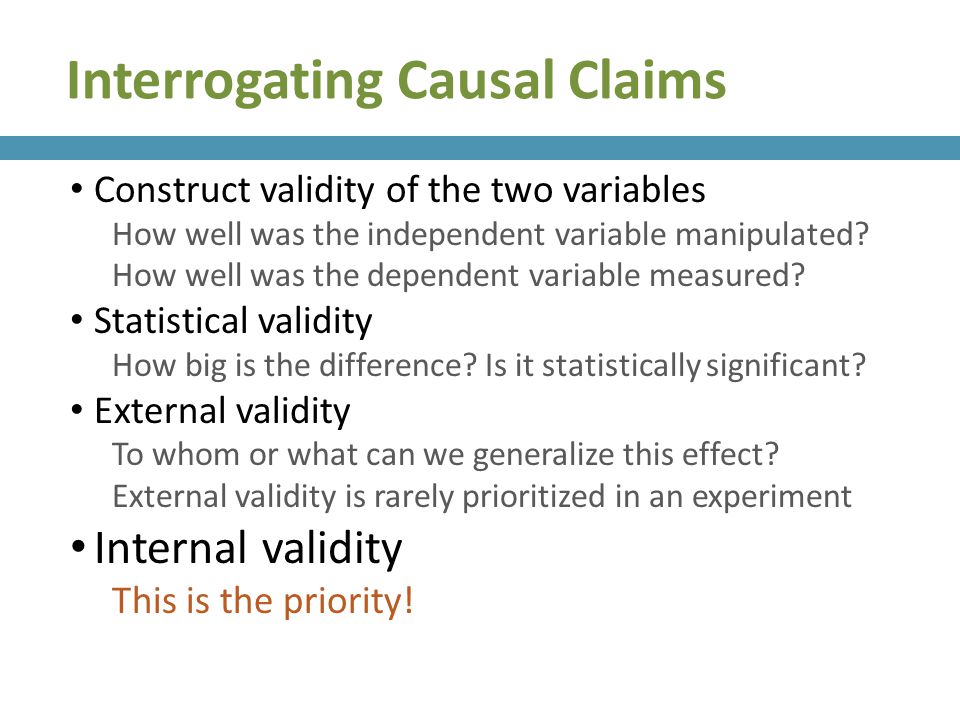 Interrogating Causal Claims

• Construct validity of the two variables
How well was the independent variable manipulated?
How well was the dependent variable measured?
• Statistical validity
How big is the difference? Is it statistically significant?
• External validity
To whom or what can we generalize this effect?
External validity is rarely prioritized in an experiment
• Internal validity
This is the priority!